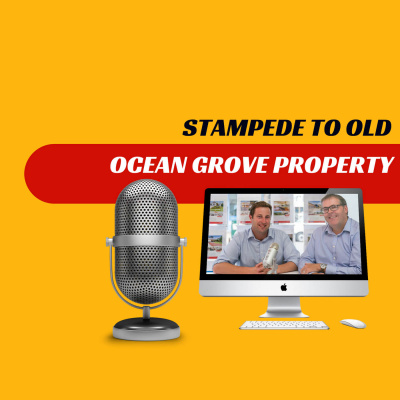 STAMPEDE TO OLD
OCEAN GROVE PROPERTY